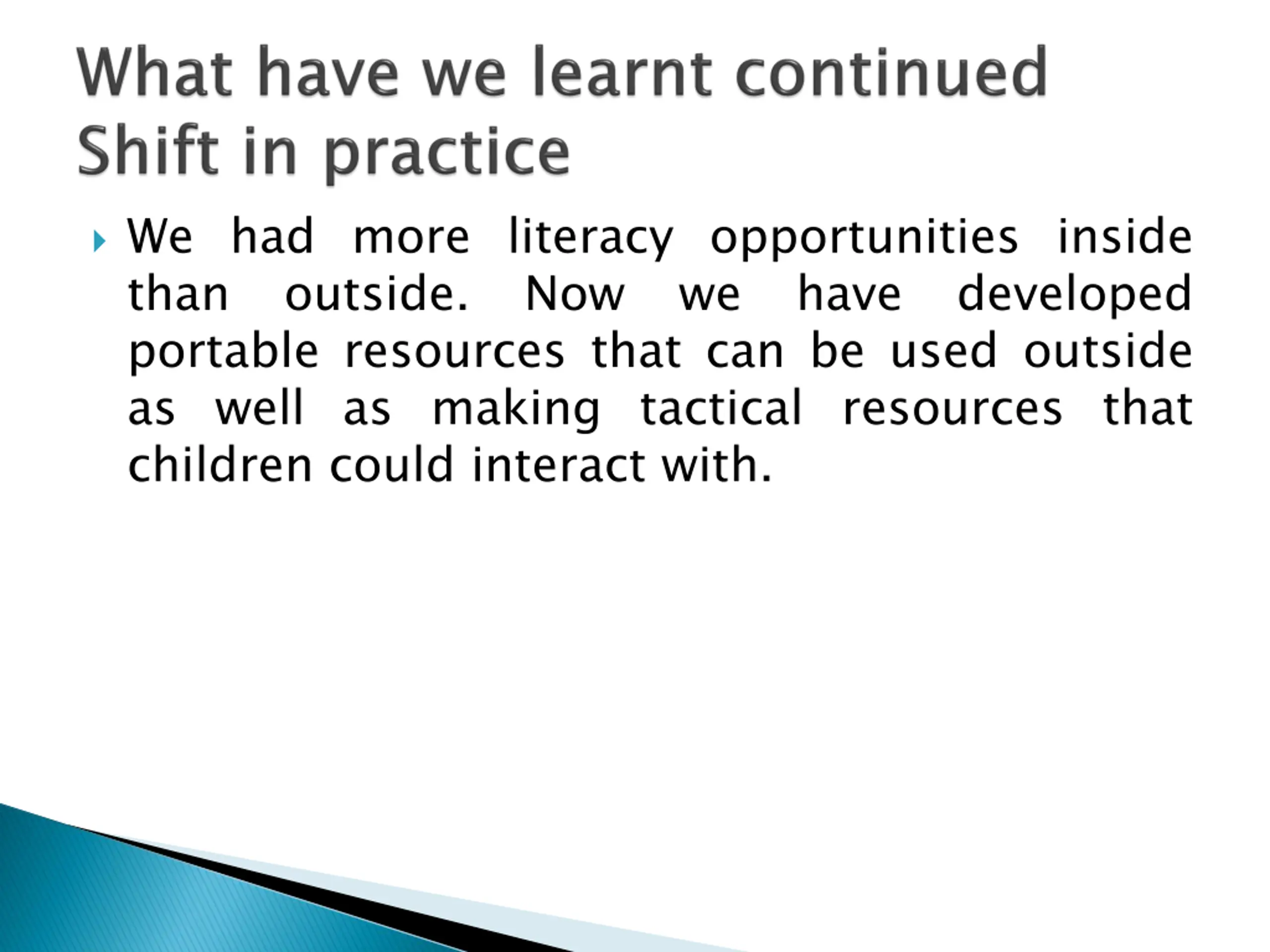 What have we learnt continued
Shift in practice

We had more literacy opportunities inside than outside. Now we have developed portable resources that can be used outside as well as making tactical resources that children could interact with.